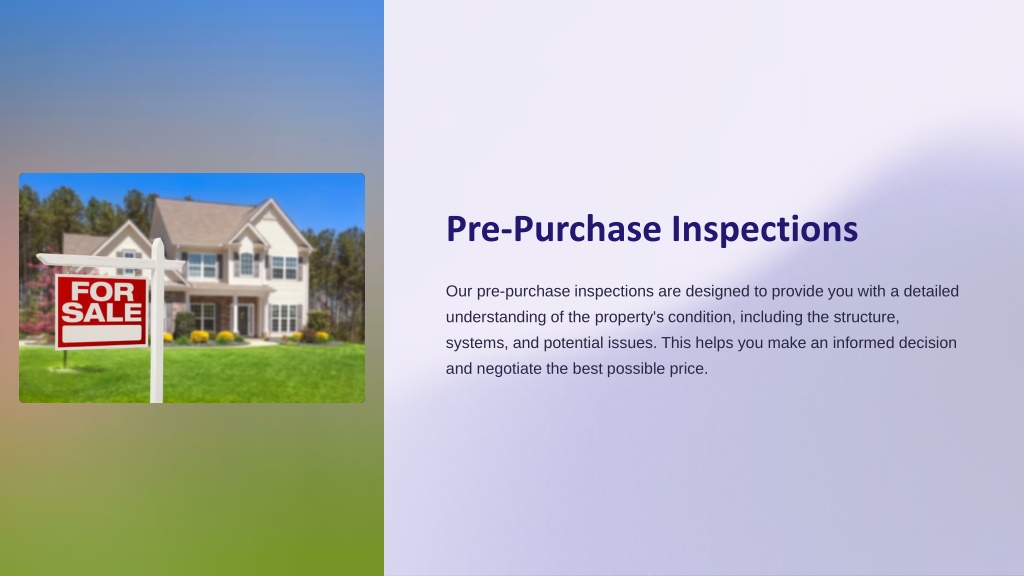 FOR SALE

Pre-Purchase Inspections

Our pre-purchase inspections are designed to provide you with a detailed understanding of the property's condition, including the structure, systems, and potential issues. This helps you make an informed decision and negotiate the best possible price.